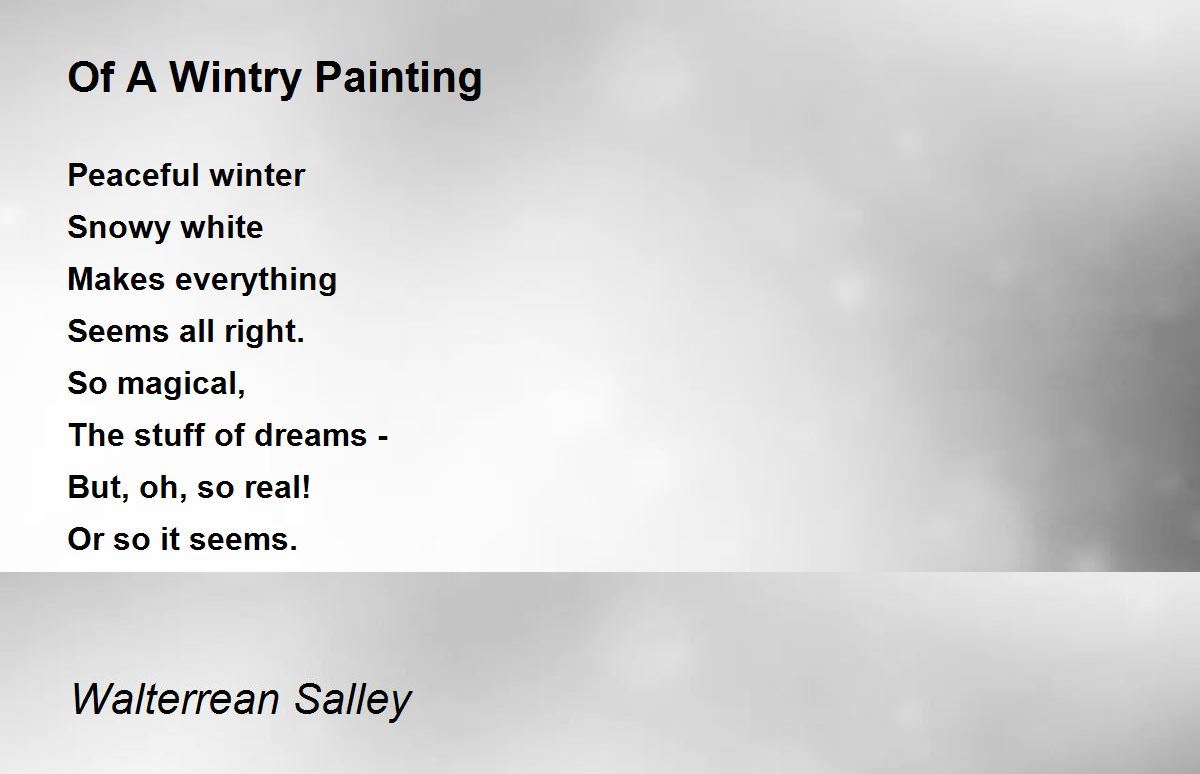 Of A Wintry Painting

Peaceful winter
Snowy white
Makes everything
Seems all right.
So magical,
The stuff of dreams -
But, oh, so real!
Or so it seems.

Walterrean Salley